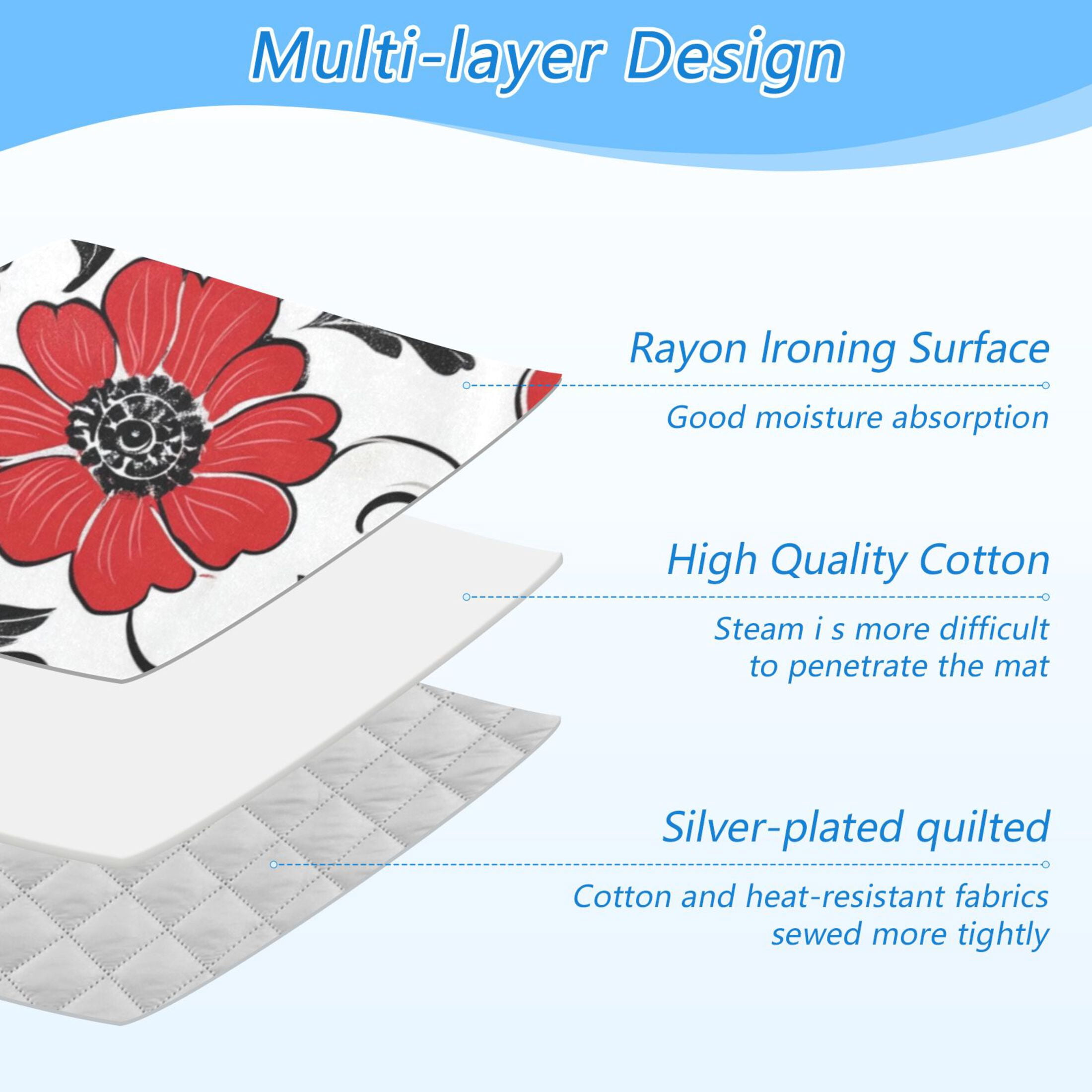 Multi-layer Design

Rayon Ironing Surface

Good moisture absorption

High Quality Cotton

Steam i s more difficult to penetrate the mat

Silver-plated quilted

Cotton and heat-resistant fabrics sewed more tightly